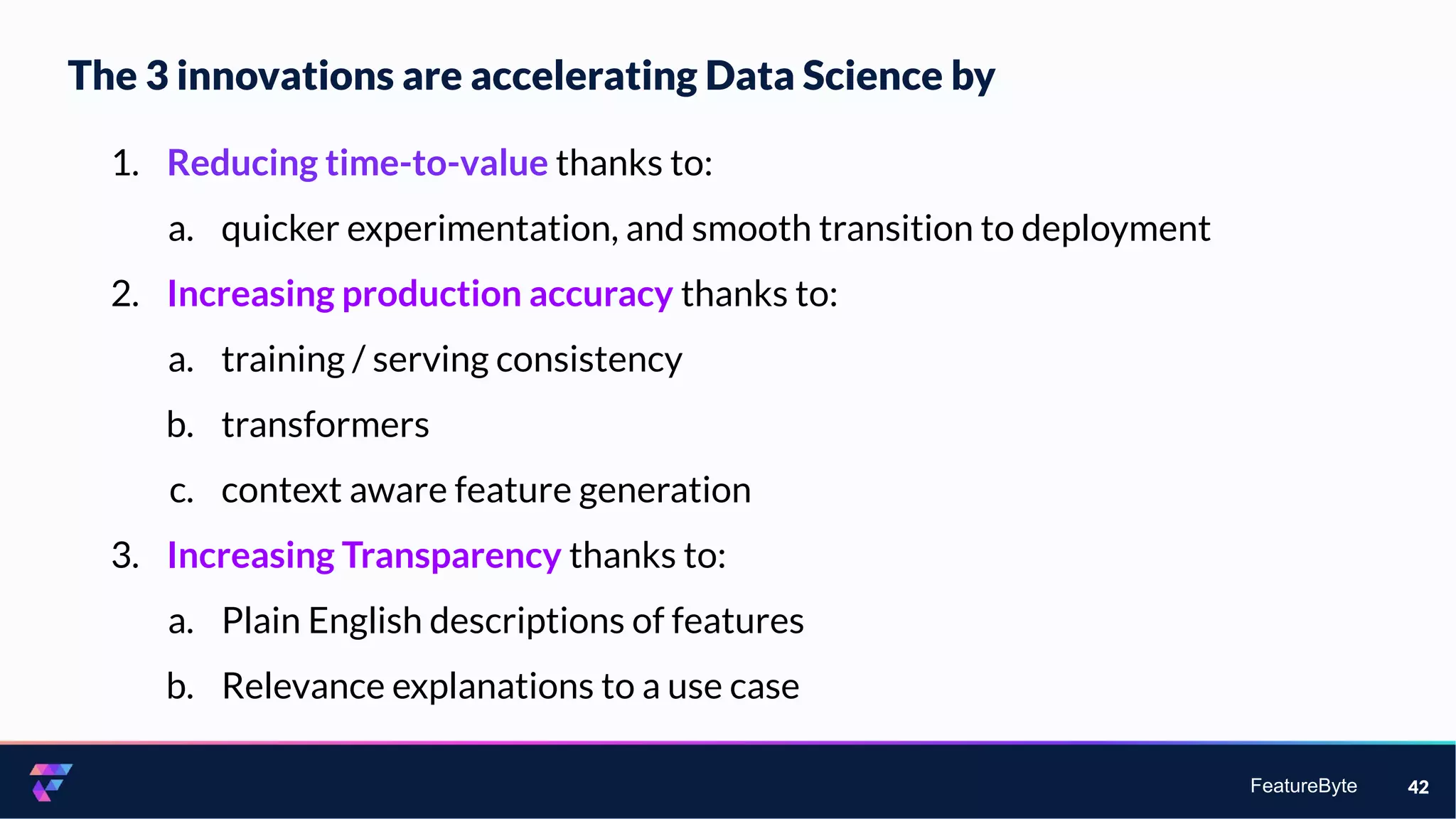 The 3 innovations are accelerating Data Science by

1. Reducing time-to-value thanks to:
   a. quicker experimentation, and smooth transition to deployment
2. Increasing production accuracy thanks to:
   a. training / serving consistency
   b. transformers
   c. context aware feature generation
3. Increasing Transparency thanks to:
   a. Plain English descriptions of features
   b. Relevance explanations to a use case

FeatureByte 42